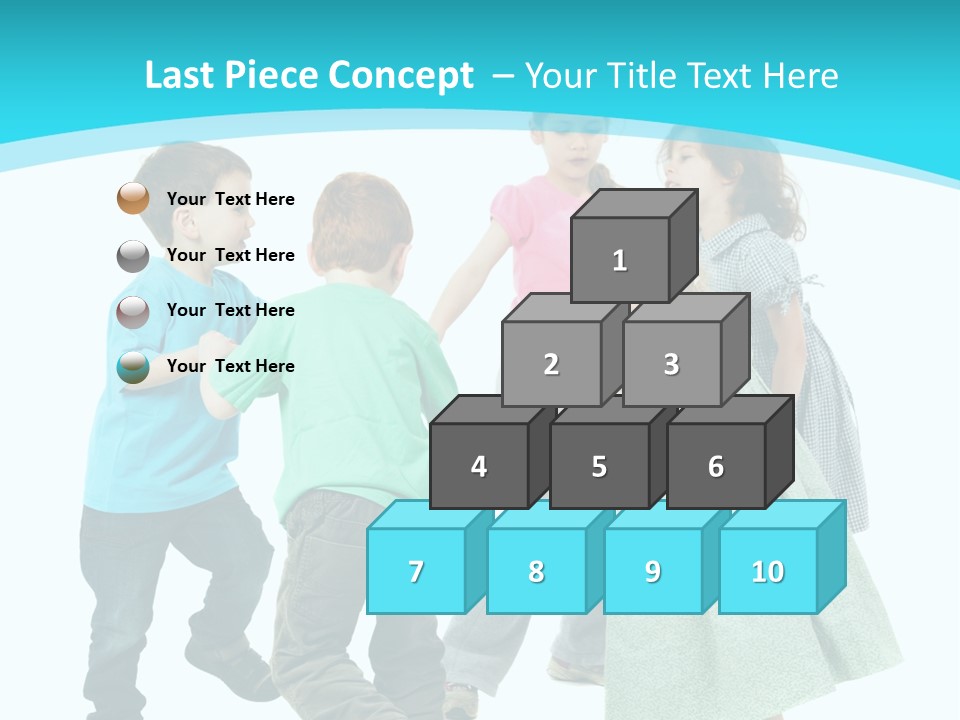 Last Piece Concept – Your Title Text Here

Your Text Here

Your Text Here

Your Text Here

Your Text Here

1

2

3

4

5

6

7

8

9

10